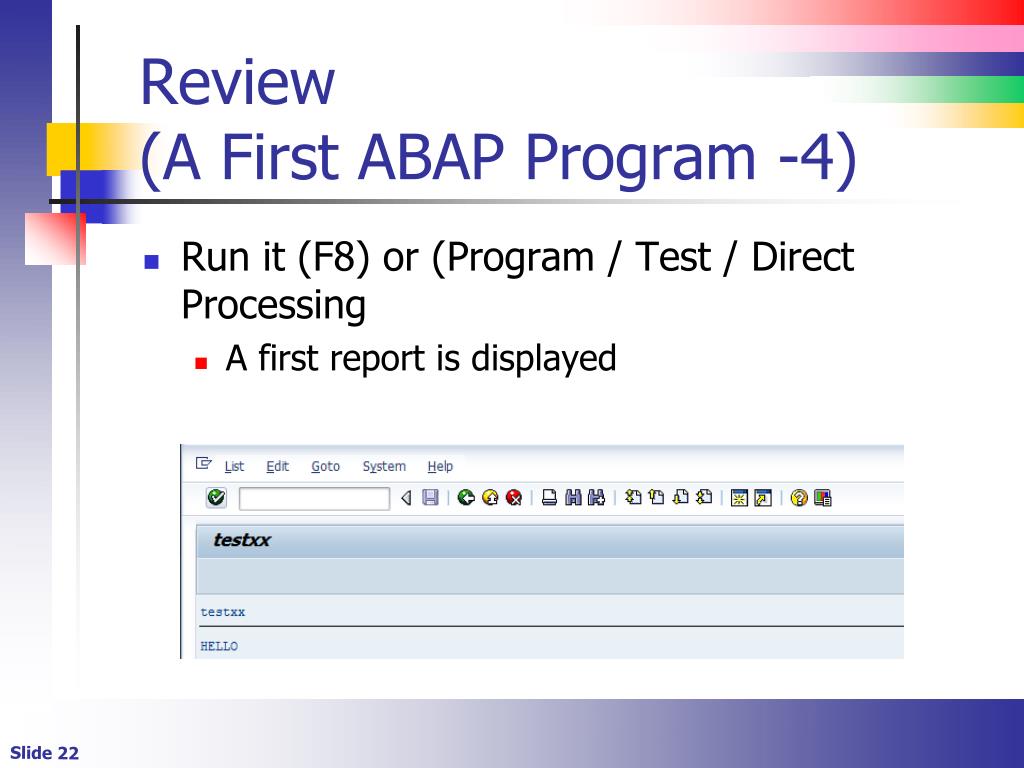 Review
(A First ABAP Program -4)

Run it (F8) or (Program / Test / Direct Processing

A first report is displayed

List Edit Goto System Help

testxx

testxx

HELLO

Slide 22